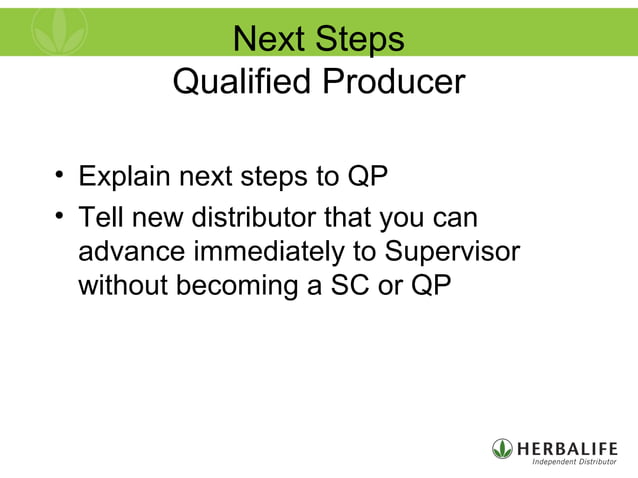 Next Steps
Qualified Producer

• Explain next steps to QP
• Tell new distributor that you can advance immediately to Supervisor without becoming a SC or QP

HERBALIFE
Independent Distributor